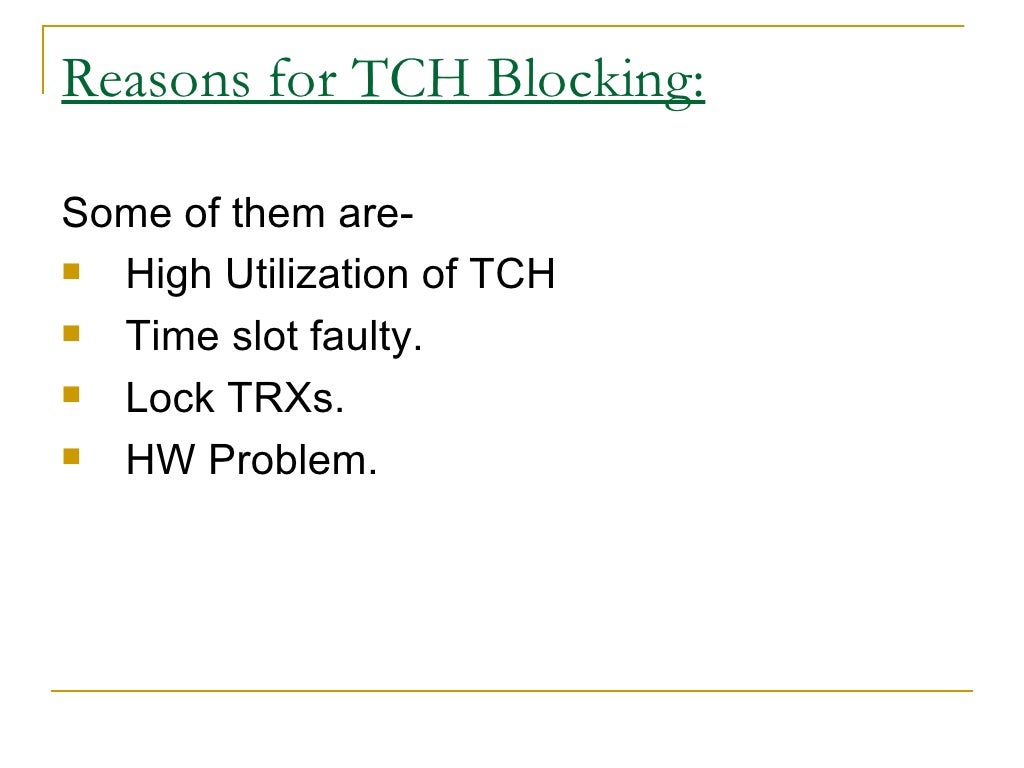 Reasons for TCH Blocking:

Some of them are-

- High Utilization of TCH
- Time slot faulty.
- Lock TRXs.
- HW Problem.